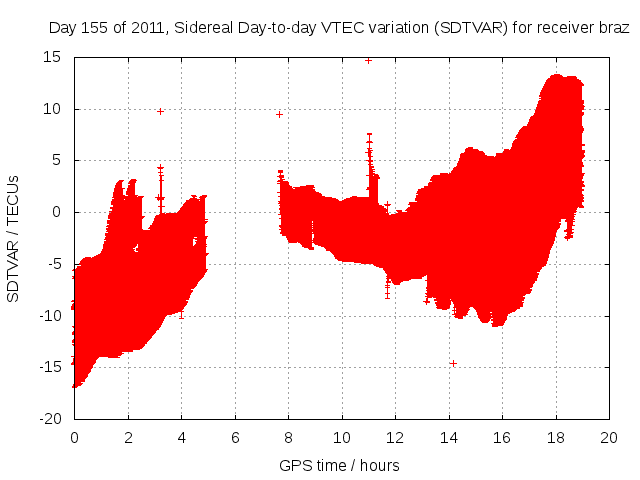 Day 155 of 2011, Sidereal Day-to-day VTEC variation (SDTVAR) for receiver braz

15
10
5
0
-5
-10
-15
-20

SDTVAR / TECUs

0 2 4 6 8 10 12 14 16 18 20

GPS time / hours